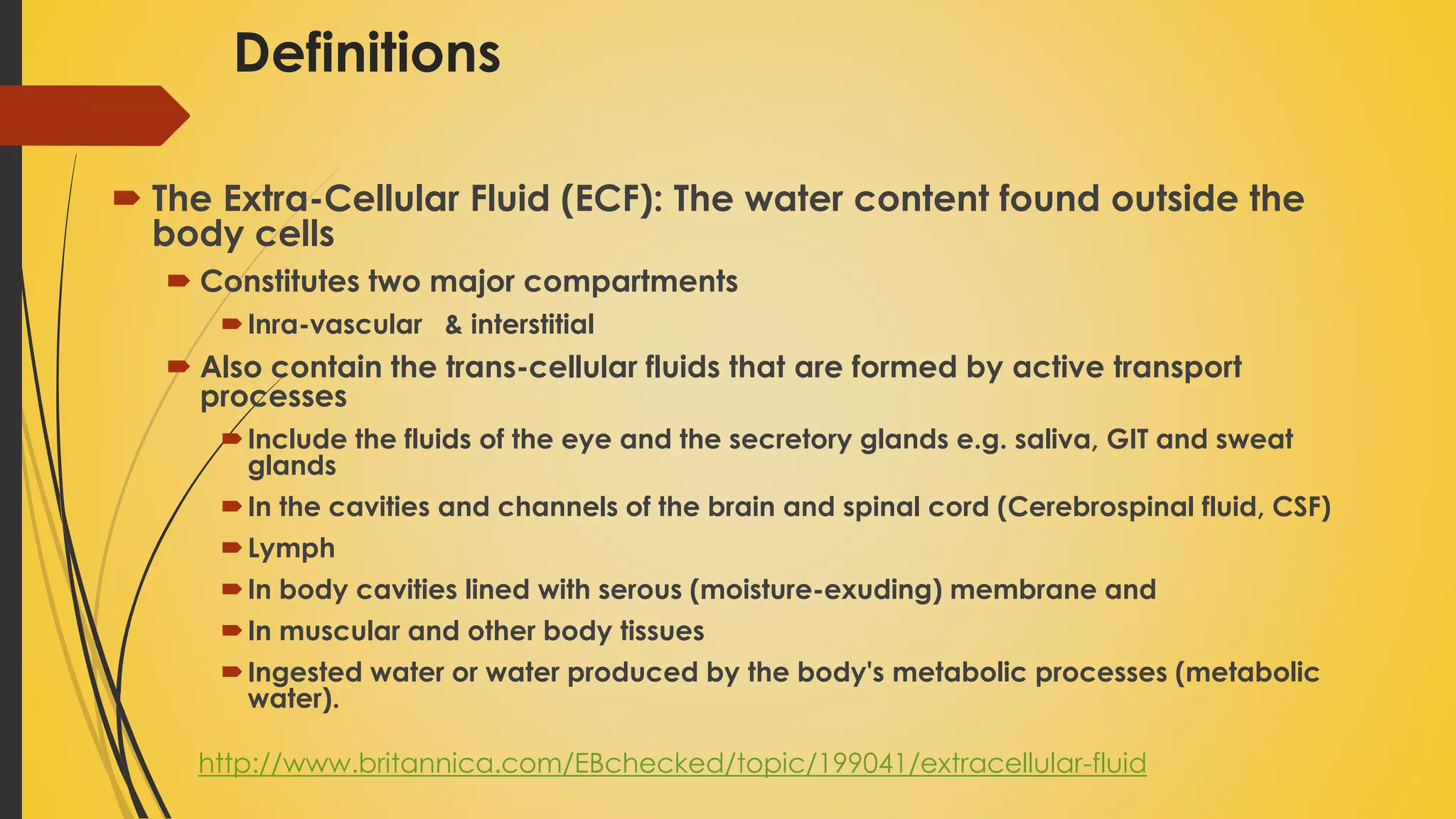 Definitions

The Extra-Cellular Fluid (ECF): The water content found outside the body cells

Constitutes two major compartments

Inra-vascular & interstitial

Also contain the trans-cellular fluids that are formed by active transport processes

Include the fluids of the eye and the secretory glands e.g. saliva, GIT and sweat glands

In the cavities and channels of the brain and spinal cord (Cerebrospinal fluid, CSF)

Lymph

In body cavities lined with serous (moisture-exuding) membrane and

In muscular and other body tissues

Ingested water or water produced by the body's metabolic processes (metabolic water).

http://www.britannica.com/EBchecked/topic/199041/extracellular-fluid